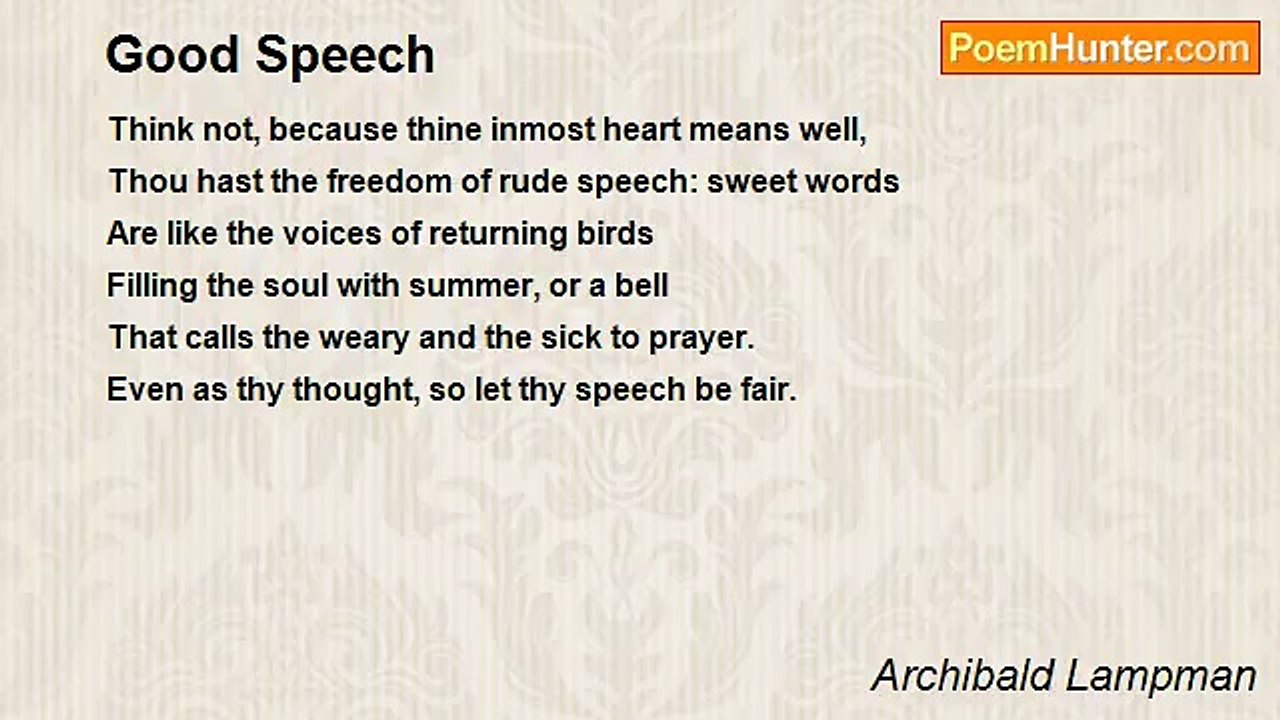 Good Speech

PoemHunter.com

Think not, because thine inmost heart means well,
Thou hast the freedom of rude speech: sweet words
Are like the voices of returning birds
Filling the soul with summer, or a bell
That calls the weary and the sick to prayer.
Even as thy thought, so let thy speech be fair.

Archibald Lampman